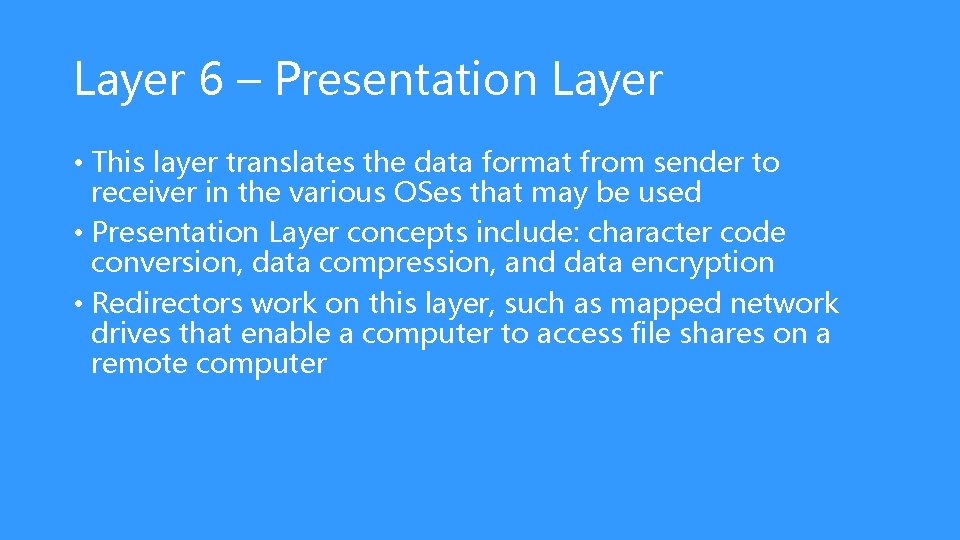 Layer 6 – Presentation Layer

• This layer translates the data format from sender to receiver in the various OSes that may be used

• Presentation Layer concepts include: character code conversion, data compression, and data encryption

• Redirectors work on this layer, such as mapped network drives that enable a computer to access file shares on a remote computer